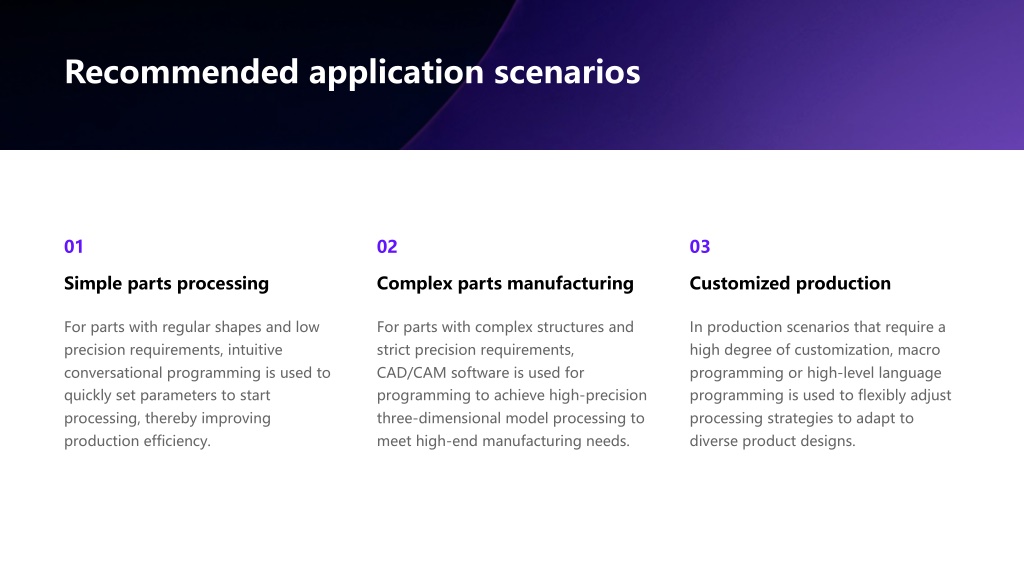 Recommended application scenarios

01

Simple parts processing

For parts with regular shapes and low precision requirements, intuitive conversational programming is used to quickly set parameters to start processing, thereby improving production efficiency.

02

Complex parts manufacturing

For parts with complex structures and strict precision requirements, CAD/CAM software is used for programming to achieve high-precision three-dimensional model processing to meet high-end manufacturing needs.

03

Customized production

In production scenarios that require a high degree of customization, macro programming or high-level language programming is used to flexibly adjust processing strategies to adapt to diverse product designs.